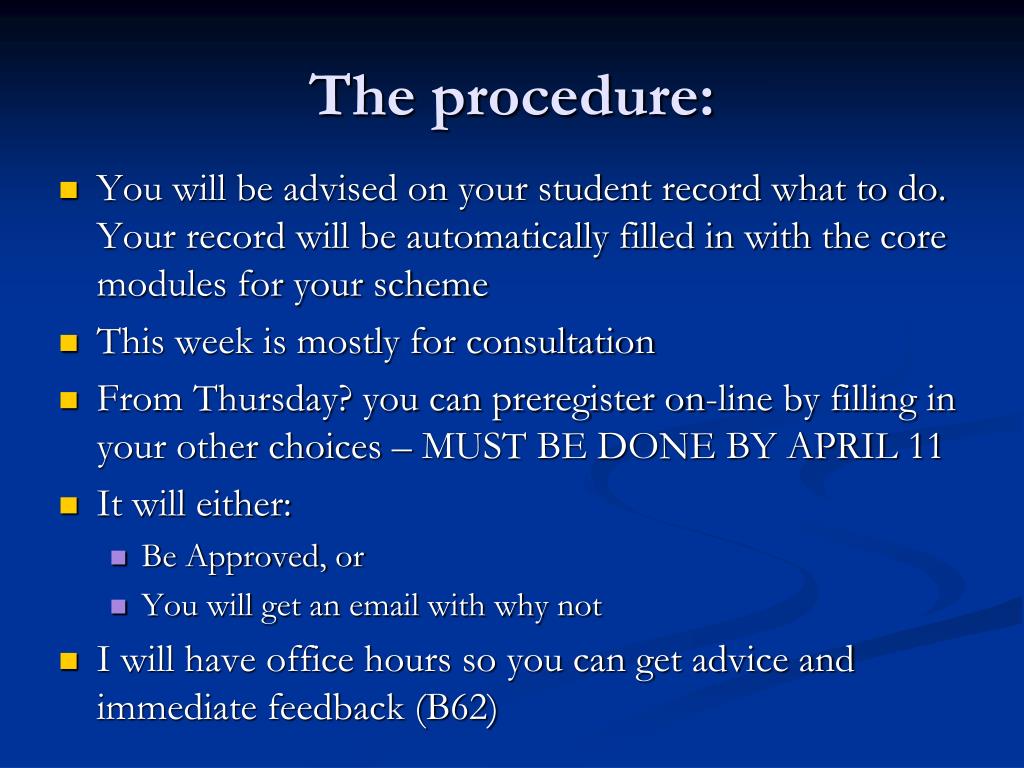 The procedure:

You will be advised on your student record what to do. Your record will be automatically filled in with the core modules for your scheme

This week is mostly for consultation

From Thursday? you can preregister on-line by filling in your other choices – MUST BE DONE BY APRIL 11

It will either:

Be Approved, or

You will get an email with why not

I will have office hours so you can get advice and immediate feedback (B62)